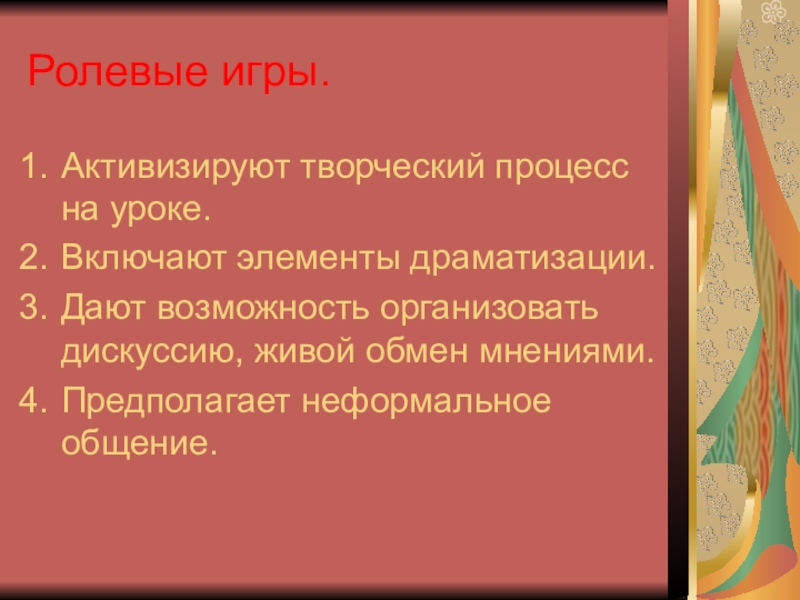 Ролевые игры.

1. Активизируют творческий процесс на уроке.
2. Включают элементы драматизации.
3. Дают возможность организовать дискуссию, живой обмен мнениями.
4. Предполагает неформальное общение.